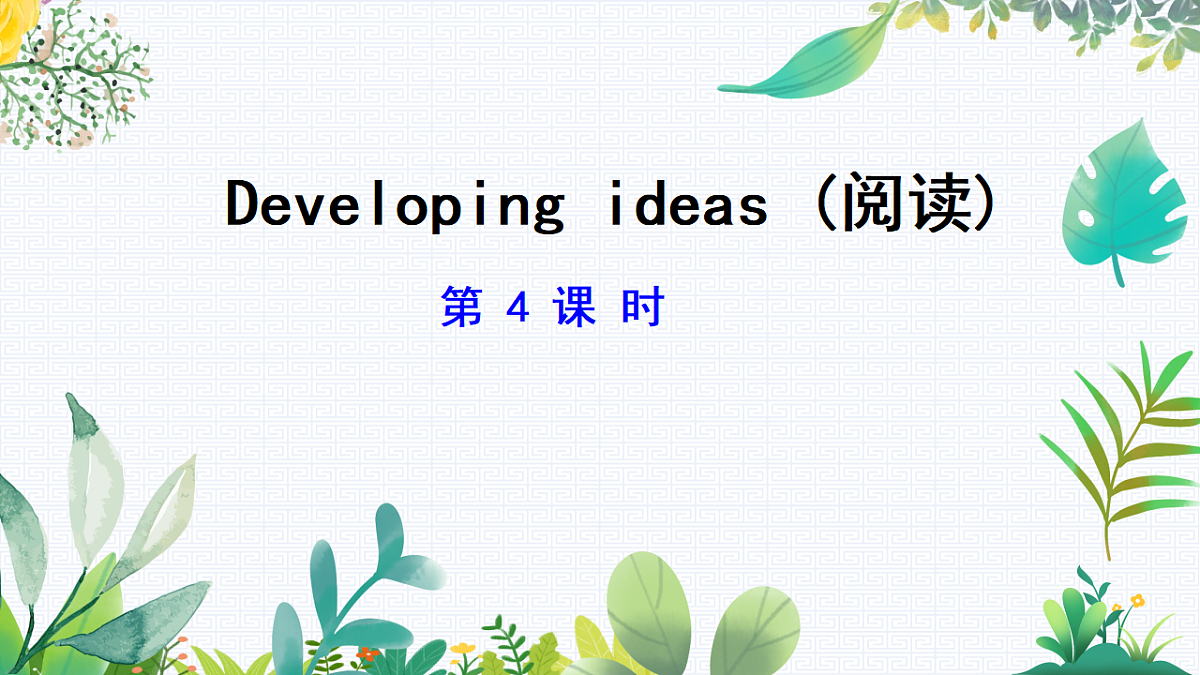 Developing ideas (阅读)

第 4 课 时